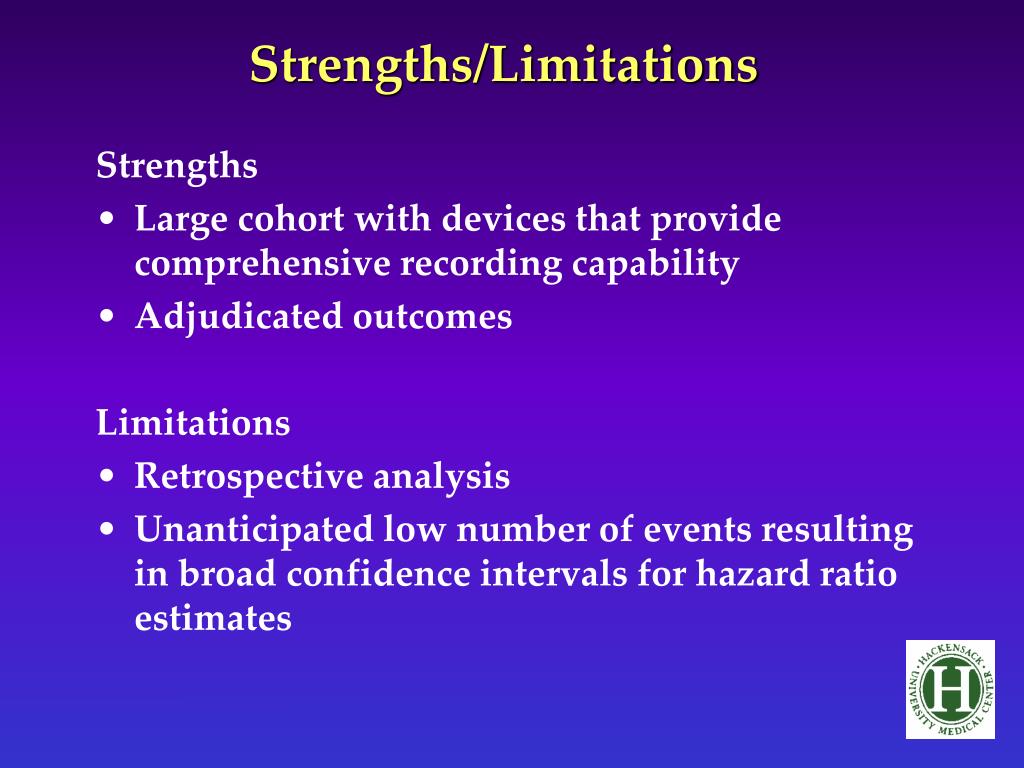 Strengths/Limitations

Strengths

• Large cohort with devices that provide comprehensive recording capability

• Adjudicated outcomes

Limitations

• Retrospective analysis

• Unanticipated low number of events resulting in broad confidence intervals for hazard ratio estimates

HACKENSACK UNIVERSITY MEDICAL CENTER
H